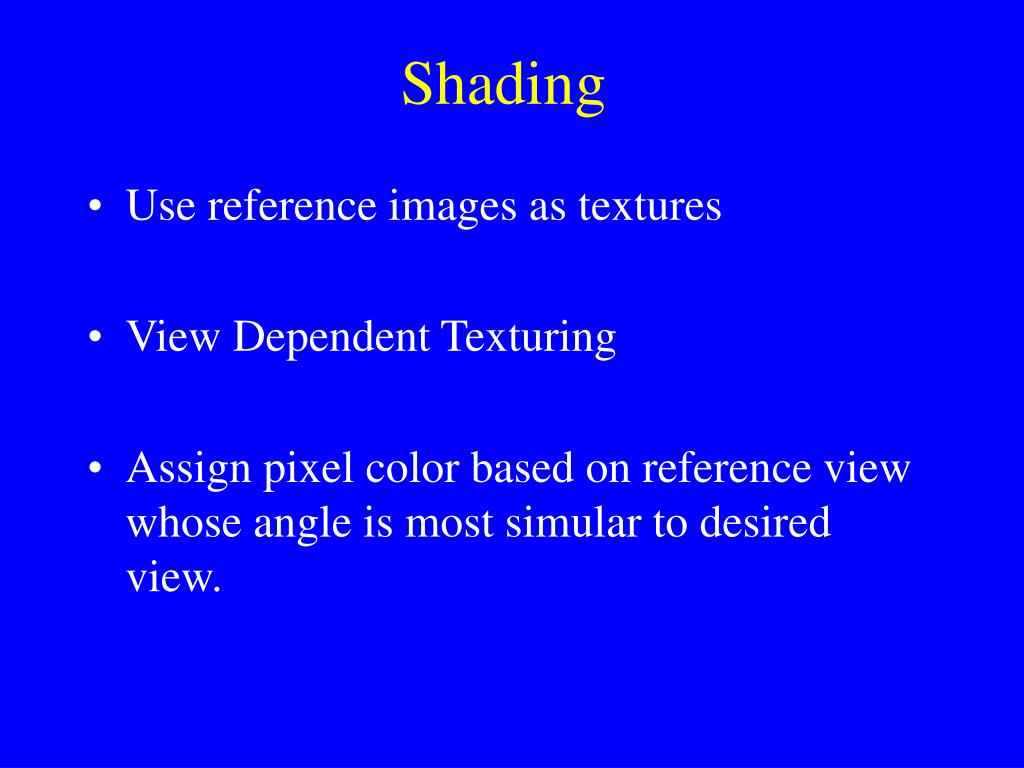 Shading

• Use reference images as textures

• View Dependent Texturing

• Assign pixel color based on reference view whose angle is most simular to desired view.